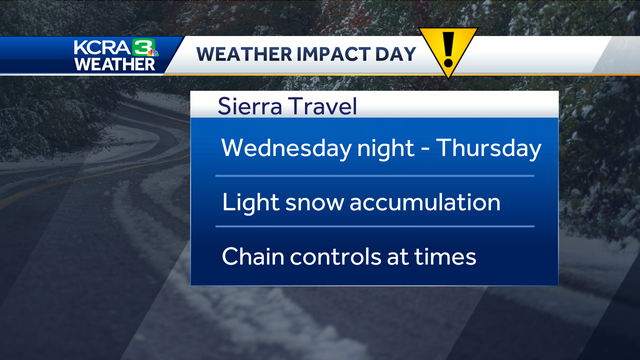 KCRA 3 WEATHER

WEATHER IMPACT DAY

!

Sierra Travel

Wednesday night - Thursday

Light snow accumulation

Chain controls at times